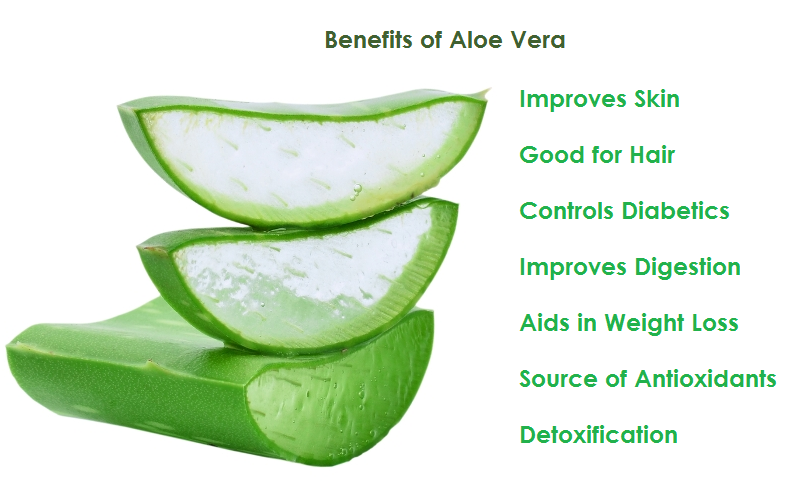 Benefits of Aloe Vera

Improves Skin

Good for Hair

Controls Diabetics

Improves Digestion

Aids in Weight Loss

Source of Antioxidants

Detoxification